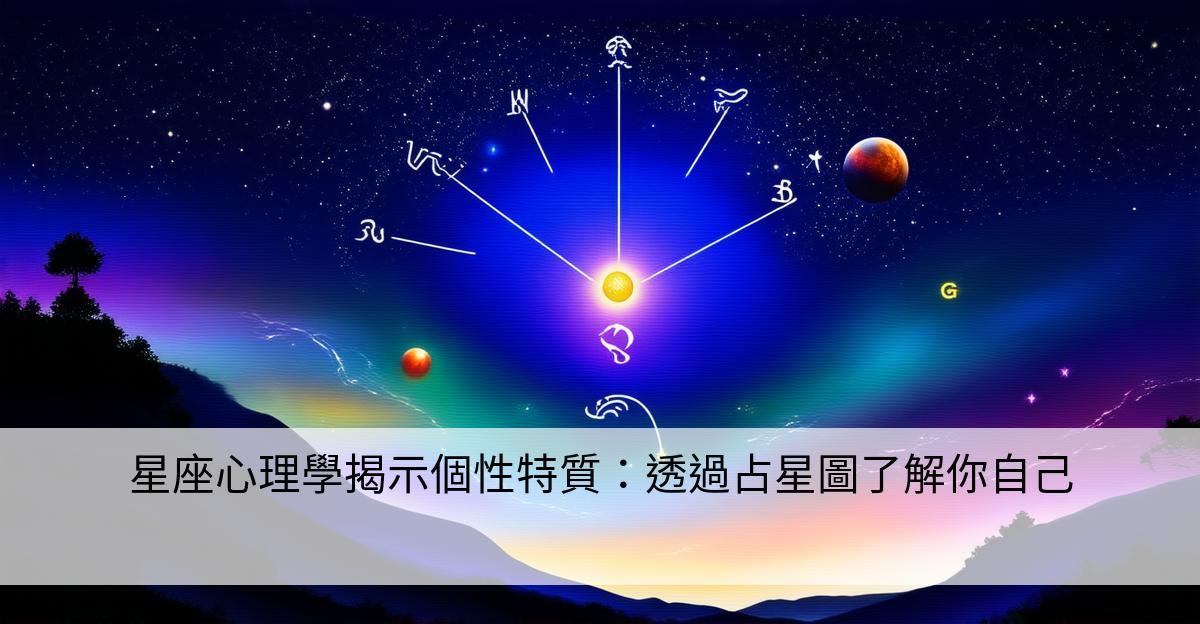 星座心理學揭示個性特質：透過占星圖了解你自己